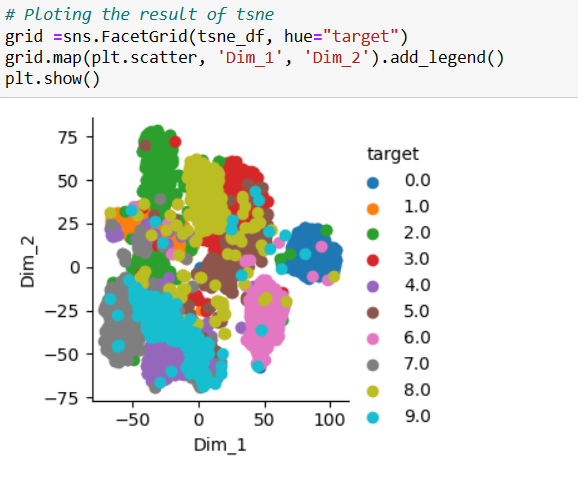 # Ploting the result of tsne
grid =sns.FacetGrid(tsne_df, hue="target")
grid.map(plt.scatter, 'Dim_1', 'Dim_2').add_legend()
plt.show()

75
50
25
0
−25
−50
−75
Dim_2
−50
0
50
100
Dim_1

target
0.0
1.0
2.0
3.0
4.0
5.0
6.0
7.0
8.0
9.0